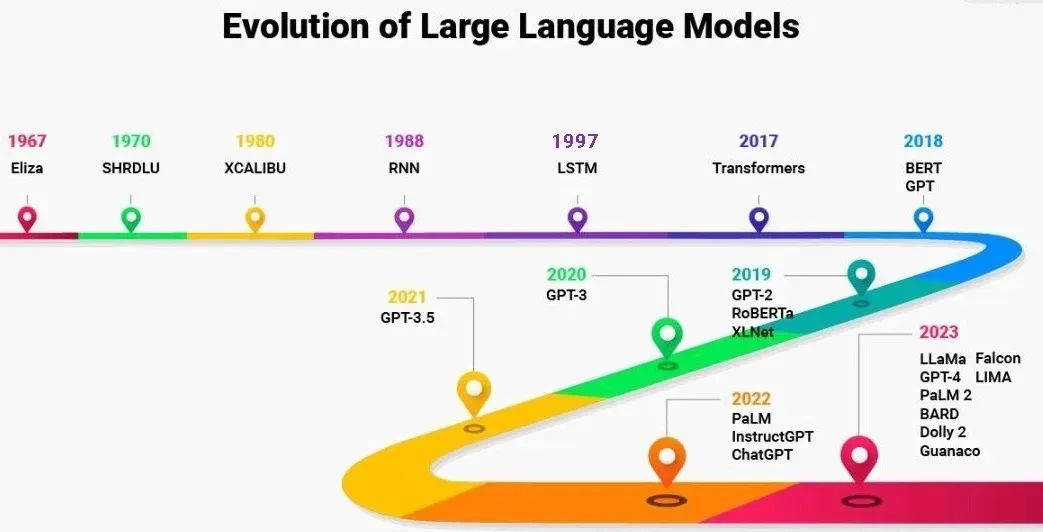 Evolution of Large Language Models

1967
Eliza

1970
SHRDLU

1980
XCALIBU

1988
RNN

1997
LSTM

2017
Transformers

2018
BERT
GPT

2019
GPT-2
RoBERTa
XLNet

2020
GPT-3

2021
GPT-3.5

2022
PaLM
InstructGPT
ChatGPT

2023
LLaMa
GPT-4
PaLM 2
BARD
Dolly 2
Guanaco
Falcon
LIMA